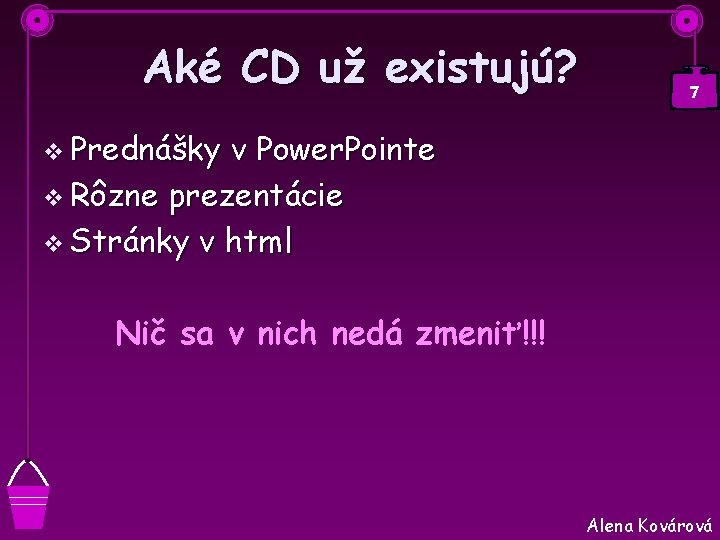 Aké CD už existujú?

7

❖ Prednášky v PowerPointe
❖ Rôzne prezentácie
❖ Stránky v html

Nič sa v nich nedá zmeniť!!!

Alena Kovárová